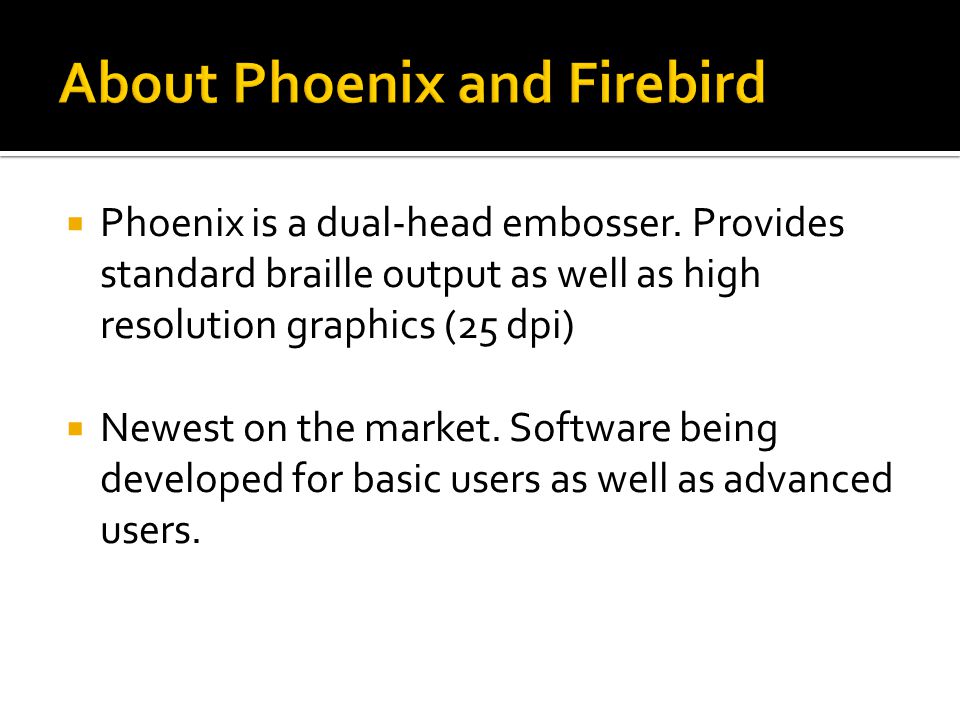 About Phoenix and Firebird

▪ Phoenix is a dual-head embosser. Provides standard braille output as well as high resolution graphics (25 dpi)

▪ Newest on the market. Software being developed for basic users as well as advanced users.